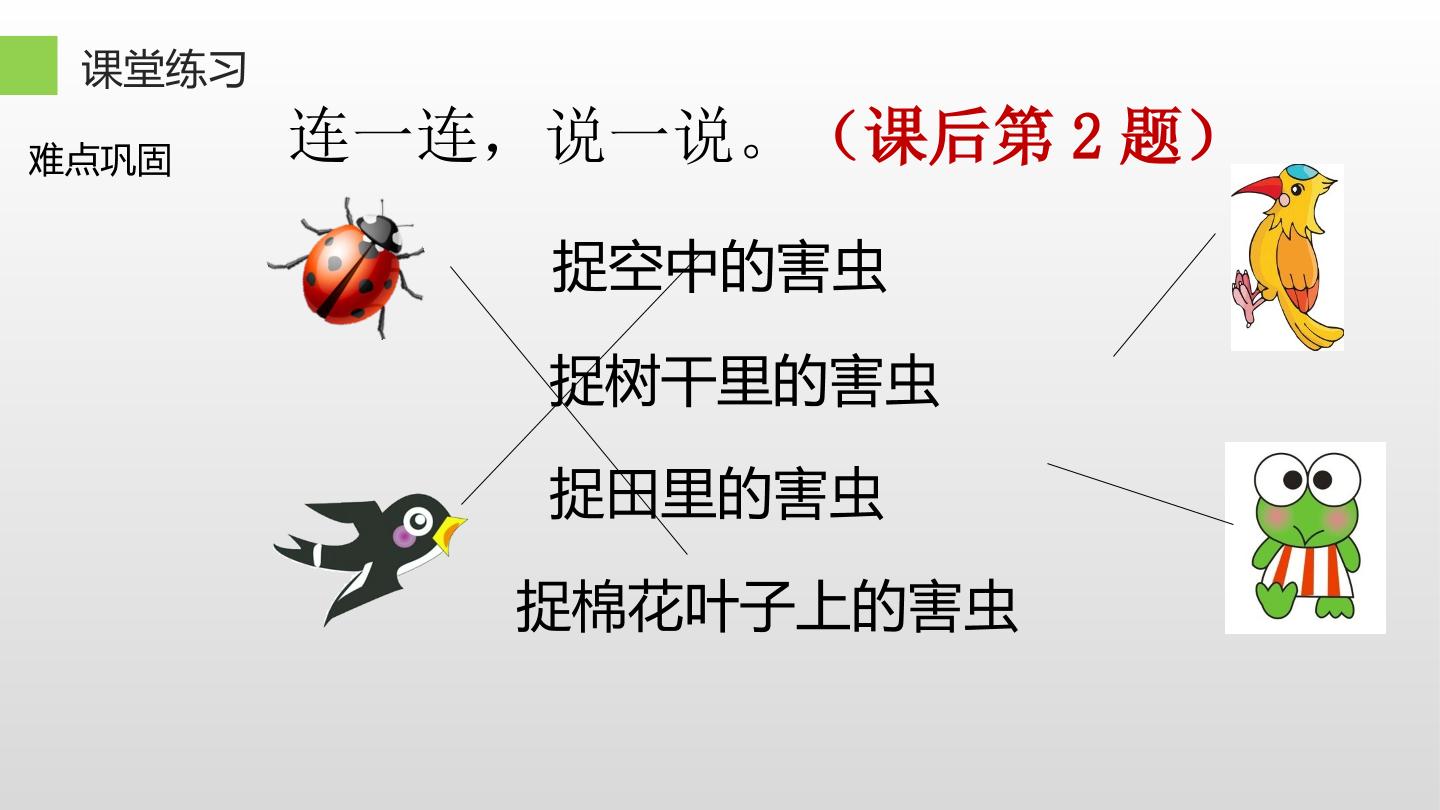 课堂练习

难点巩固

连一连，说一说。（课后第2题）

捉空中的害虫

捉树干里的害虫

捉田里的害虫

捉棉花叶子上的害虫